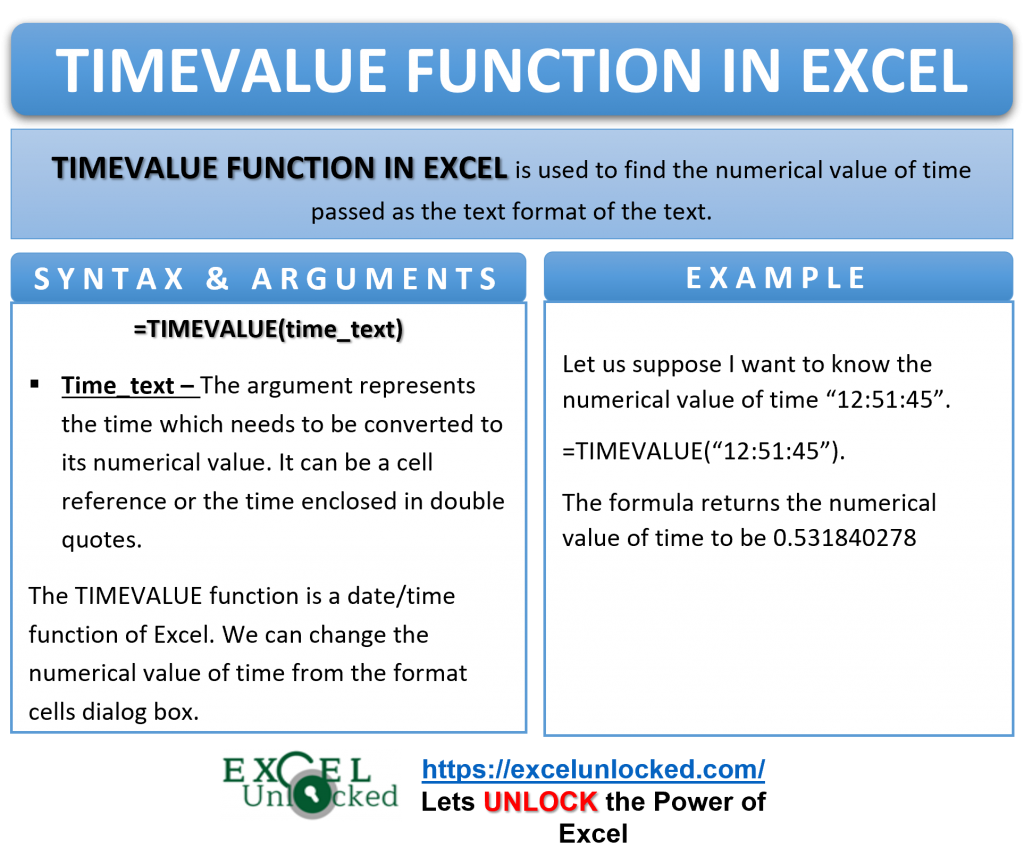 TIMEVALUE FUNCTION IN EXCEL

TIMEVALUE FUNCTION IN EXCEL is used to find the numerical value of time passed as the text format of the text.

SYNTAX & ARGUMENTS

=TIMEVALUE(time_text)

▪ Time_text – The argument represents the time which needs to be converted to its numerical value. It can be a cell reference or the time enclosed in double quotes.

The TIMEVALUE function is a date/time function of Excel. We can change the numerical value of time from the format cells dialog box.

EXAMPLE

Let us suppose I want to know the numerical value of time “12:51:45”.

=TIMEVALUE(“12:51:45”).

The formula returns the numerical value of time to be 0.531840278

EXCEL Unlocked

https://excelunlocked.com/

Lets UNLOCK the Power of Excel